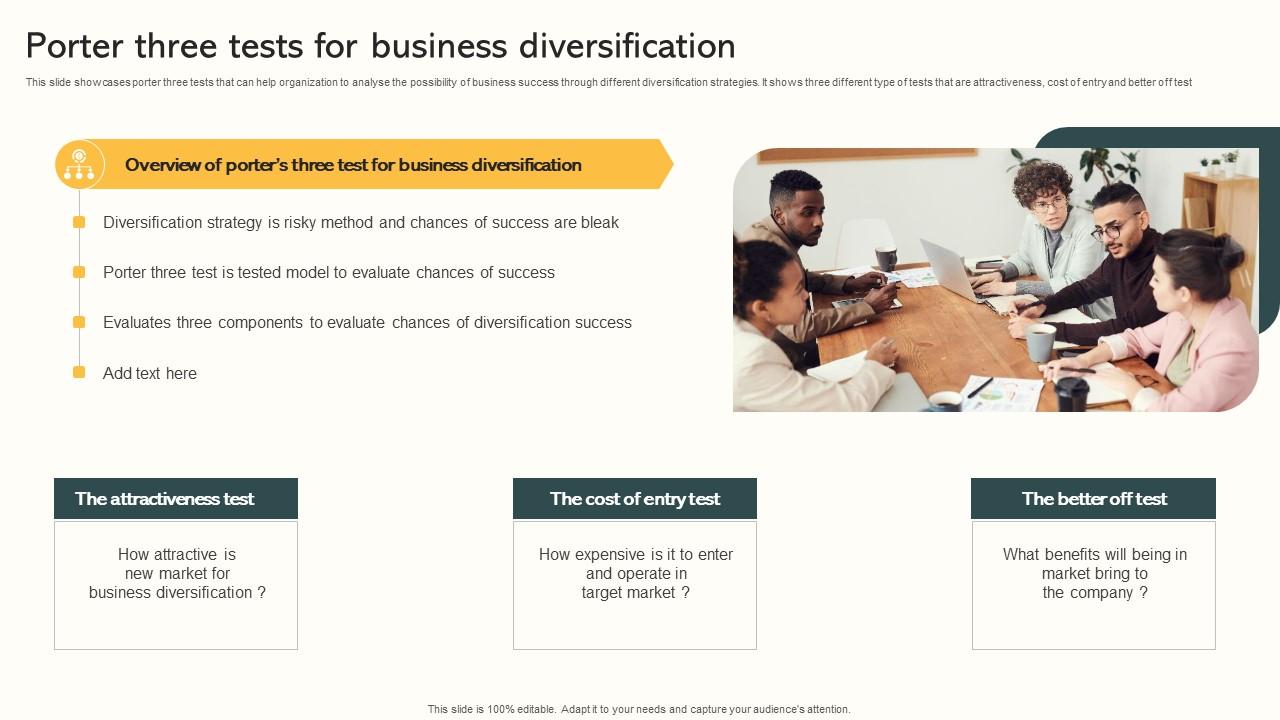 Porter three tests for business diversification

This slide showcases porter three tests that can help organization to analyse the possibility of business success through different diversification strategies. It shows three different type of tests that are attractiveness, cost of entry and better off test

Overview of porter's three test for business diversification

Diversification strategy is risky method and chances of success are bleak

Porter three test is tested model to evaluate chances of success

Evaluates three components to evaluate chances of diversification success

Add text here

The attractiveness test

How attractive is new market for business diversification ?

The cost of entry test

How expensive is it to enter and operate in target market ?

The better off test

What benefits will being in market bring to the company ?

This slide is 100% editable. Adapt it to your needs and capture your audience's attention.